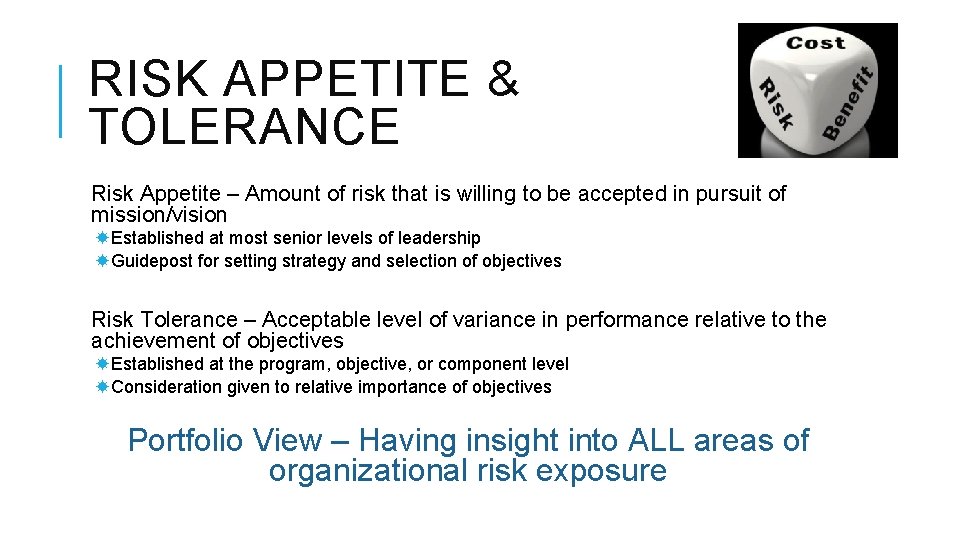 RISK APPETITE & TOLERANCE

Cost
Risk
Benefit

Risk Appetite – Amount of risk that is willing to be accepted in pursuit of mission/vision

Established at most senior levels of leadership
Guidepost for setting strategy and selection of objectives

Risk Tolerance – Acceptable level of variance in performance relative to the achievement of objectives

Established at the program, objective, or component level
Consideration given to relative importance of objectives

Portfolio View – Having insight into ALL areas of organizational risk exposure